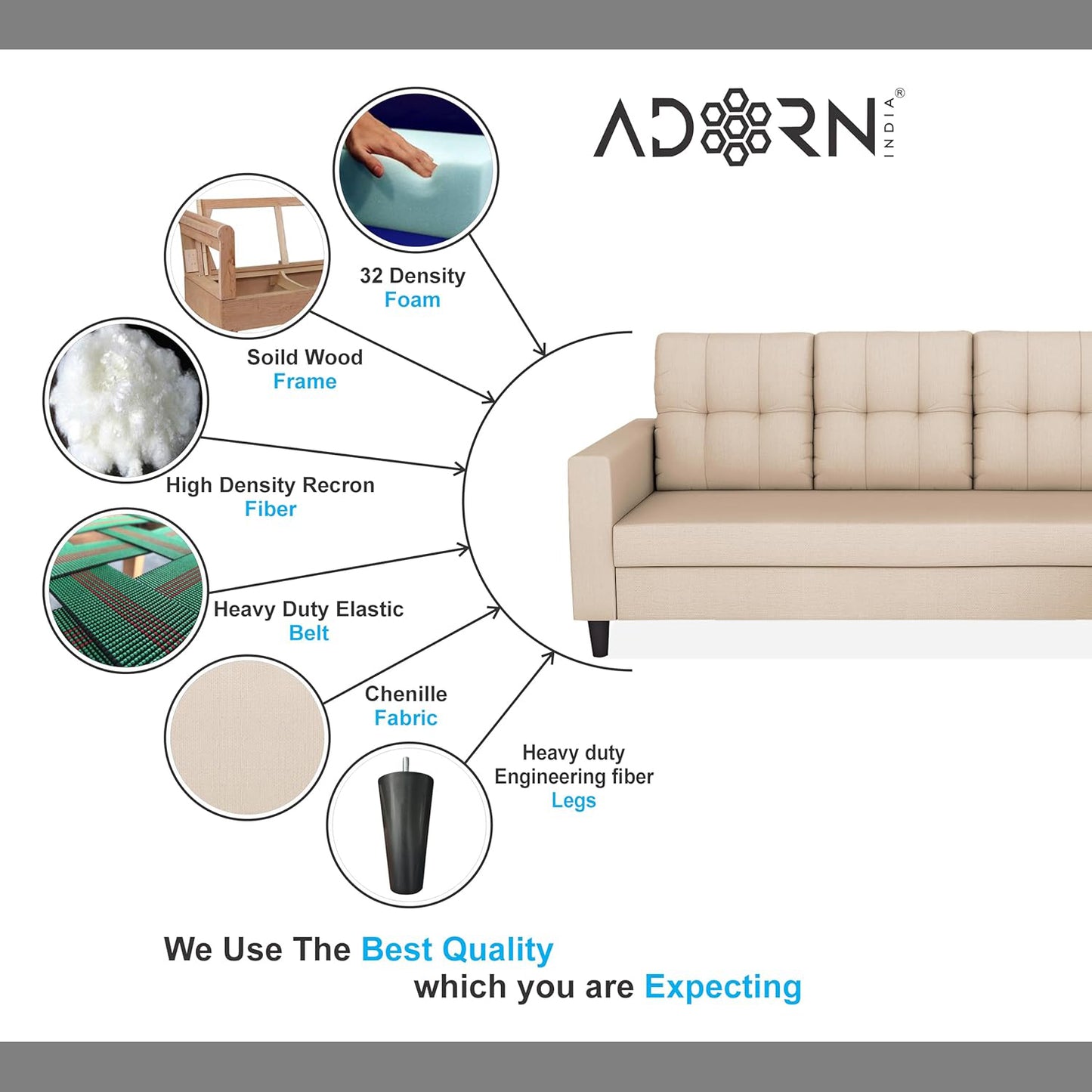 ADORN INDIA®

32 Density
Foam

Soild Wood
Frame

High Density Recron
Fiber

Heavy Duty Elastic
Belt

Chenille
Fabric

Heavy duty
Engineering fiber
Legs

We Use The Best Quality
which you are Expecting